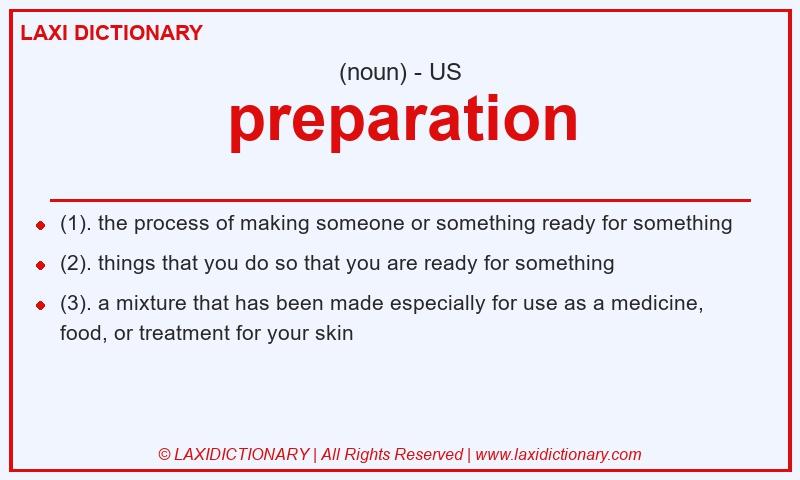 LAXI DICTIONARY

(noun) - US

preparation

- (1). the process of making someone or something ready for something
- (2). things that you do so that you are ready for something
- (3). a mixture that has been made especially for use as a medicine, food, or treatment for your skin

© LAXIDICTIONARY | All Rights Reserved | www.laxidictionary.com